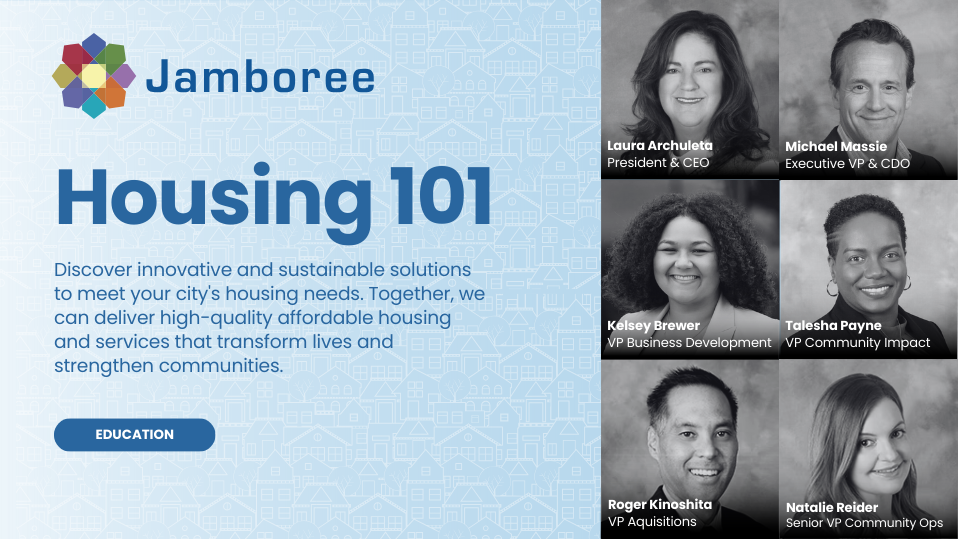 Jamboree

Housing 101

Discover innovative and sustainable solutions to meet your city's housing needs. Together, we can deliver high-quality affordable housing and services that transform lives and strengthen communities.

EDUCATION

Laura Archuleta
President & CEO

Michael Massie
Executive VP & CDO

Kelsey Brewer
VP Business Development

Talesha Payne
VP Community Impact

Roger Kinoshita
VP Aquisitions

Natalie Reider
Senior VP Community Ops